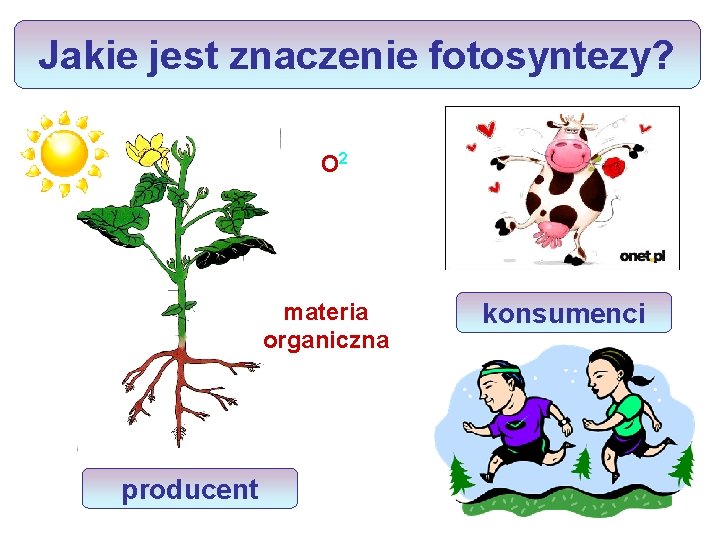 Jakie jest znaczenie fotosyntezy?

$O^2$

onet.pl

materia organiczna

konsumenci

producent